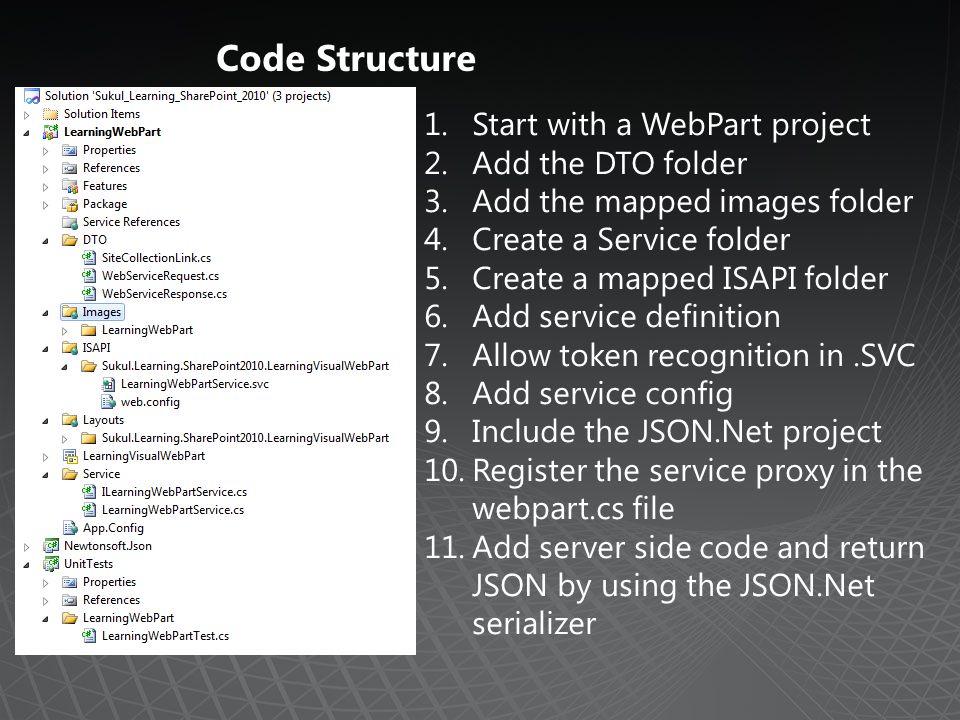 Code Structure

Solution 'Sukul_Learning_SharePoint_2010' (3 projects)
Solution Items
LearningWebPart
Properties
References
Features
Package
Service References
DTO
SiteCollectionLink.cs
WebServiceRequest.cs
WebServiceResponse.cs
Images
LearningWebPart
ISAPI
Sukul.Learning.SharePoint2010.LearningVisualWebPart
LearningWebPartService.svc
web.config
Layouts
Sukul.Learning.SharePoint2010.LearningVisualWebPart
LearningVisualWebPart
Service
ILearningWebPartService.cs
LearningWebPartService.cs
App.Config
Newtonsoft.Json
UnitTests
Properties
References
LearningWebPart
LearningWebPartTest.cs

1. Start with a WebPart project
2. Add the DTO folder
3. Add the mapped images folder
4. Create a Service folder
5. Create a mapped ISAPI folder
6. Add service definition
7. Allow token recognition in .SVC
8. Add service config
9. Include the JSON.Net project
10. Register the service proxy in the webpart.cs file
11. Add server side code and return JSON by using the JSON.Net serializer